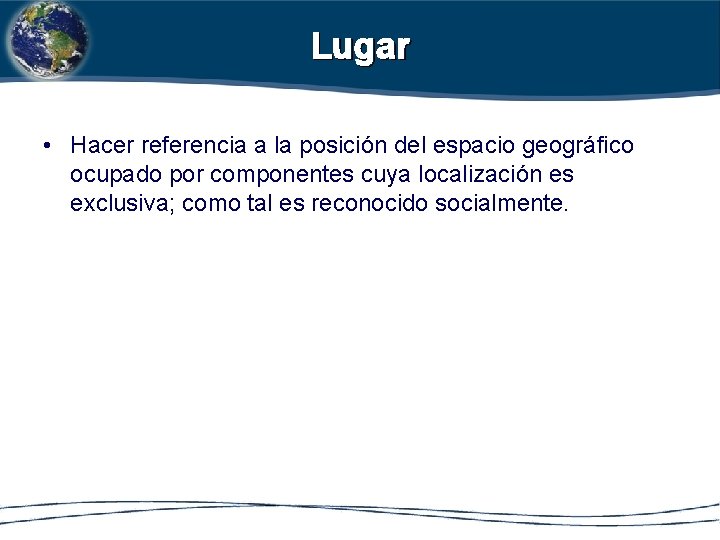 Lugar

• Hacer referencia a la posición del espacio geográfico ocupado por componentes cuya localización es exclusiva; como tal es reconocido socialmente.